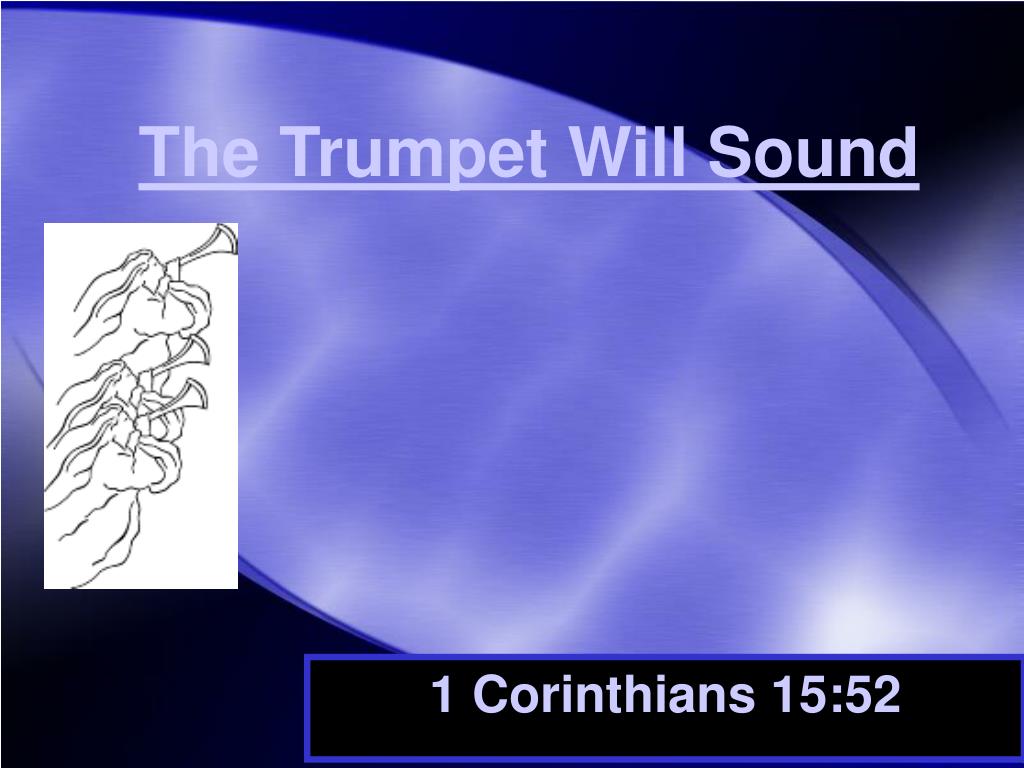 The Trumpet Will Sound

1 Corinthians 15:52